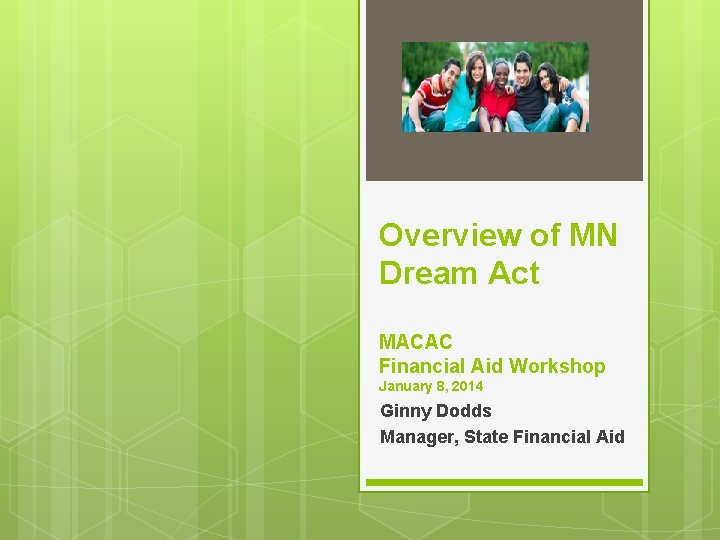 Overview of MN Dream Act

MACAC
Financial Aid Workshop
January 8, 2014

Ginny Dodds

Manager, State Financial Aid